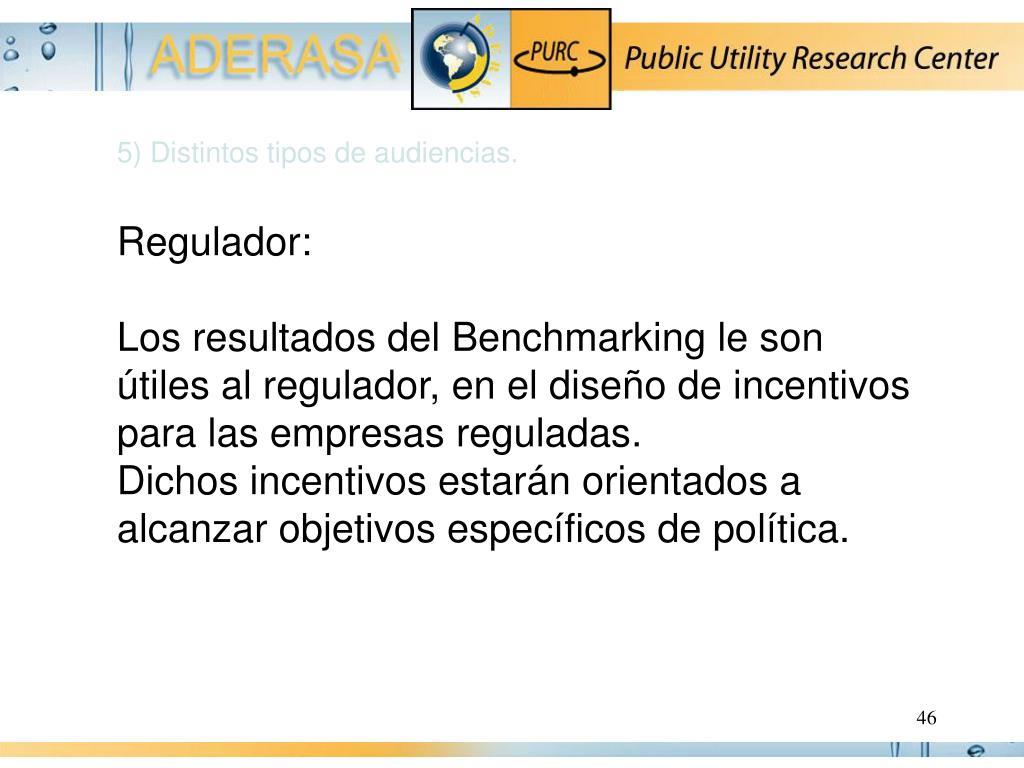 ADERASA

PURC

Public Utility Research Center

5) Distintos tipos de audiencias.

Regulador:

Los resultados del Benchmarking le son útiles al regulador, en el diseño de incentivos para las empresas reguladas.
Dichos incentivos estarán orientados a alcanzar objetivos específicos de política.

46